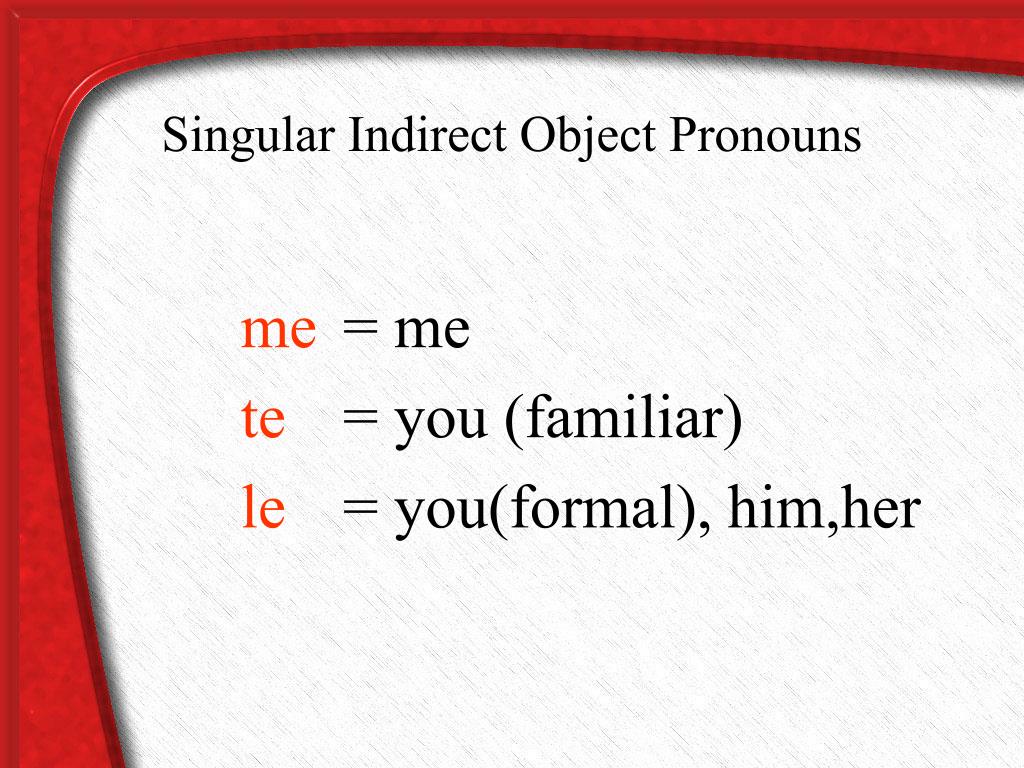 Singular Indirect Object Pronouns

me = me
te = you (familiar)
le = you(formal), him,her